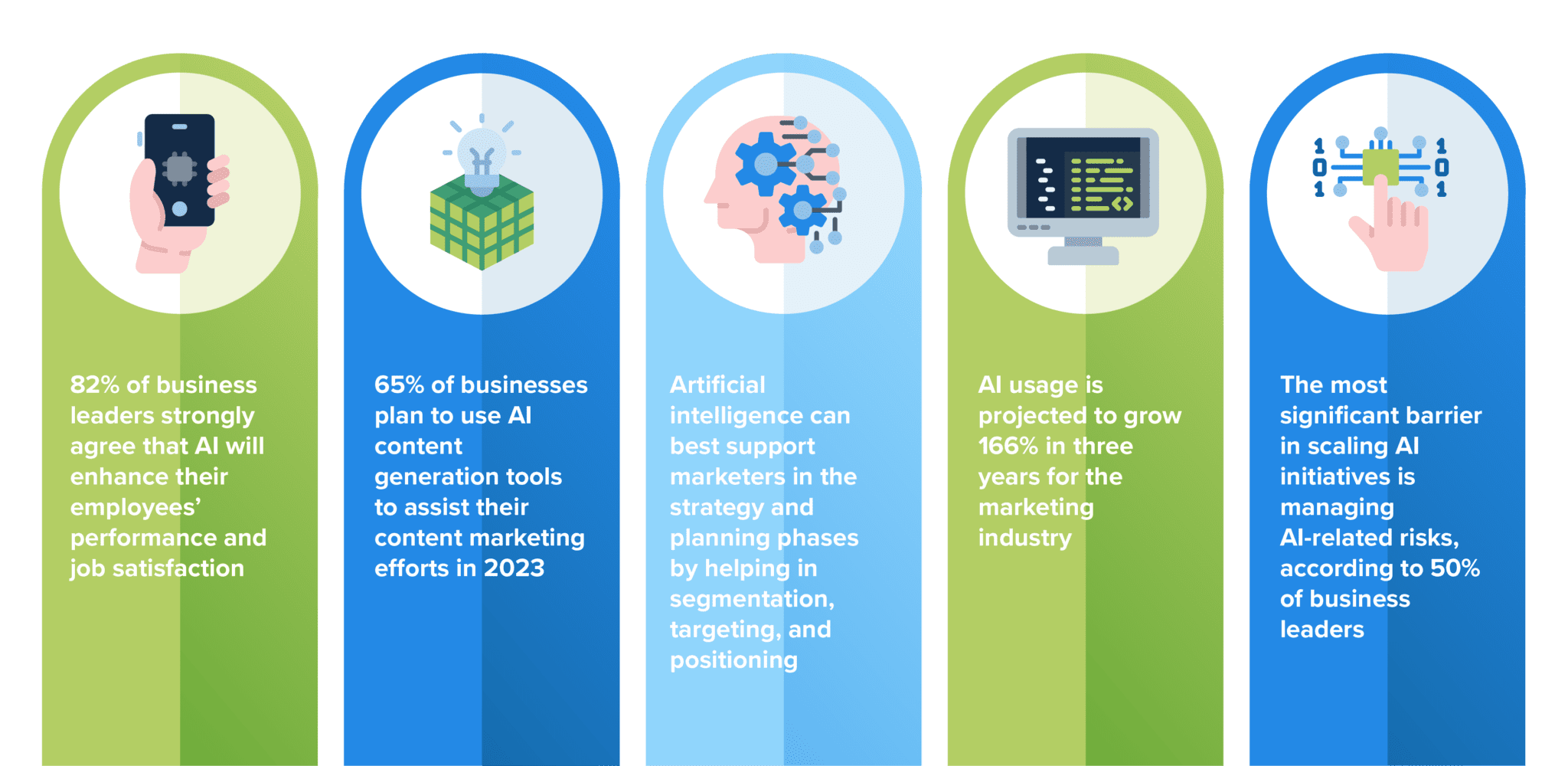 82% of business leaders strongly agree that AI will enhance their employees' performance and job satisfaction

65% of businesses plan to use AI content generation tools to assist their content marketing efforts in 2023

Artificial intelligence can best support marketers in the strategy and planning phases by helping in segmentation, targeting, and positioning

AI usage is projected to grow 166% in three years for the marketing industry

The most significant barrier in scaling AI initiatives is managing AI-related risks, according to 50% of business leaders